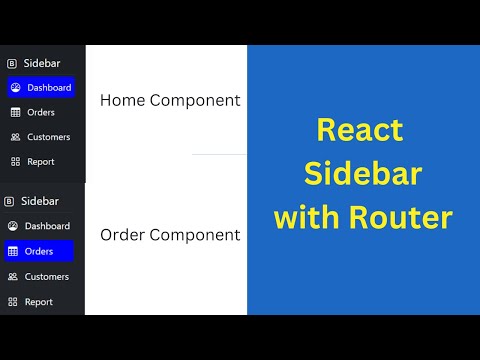 Sidebar
Dashboard
Orders
Customers
Report

Home Component

Sidebar
Dashboard
Orders
Customers
Report

Order Component

React Sidebar with Router